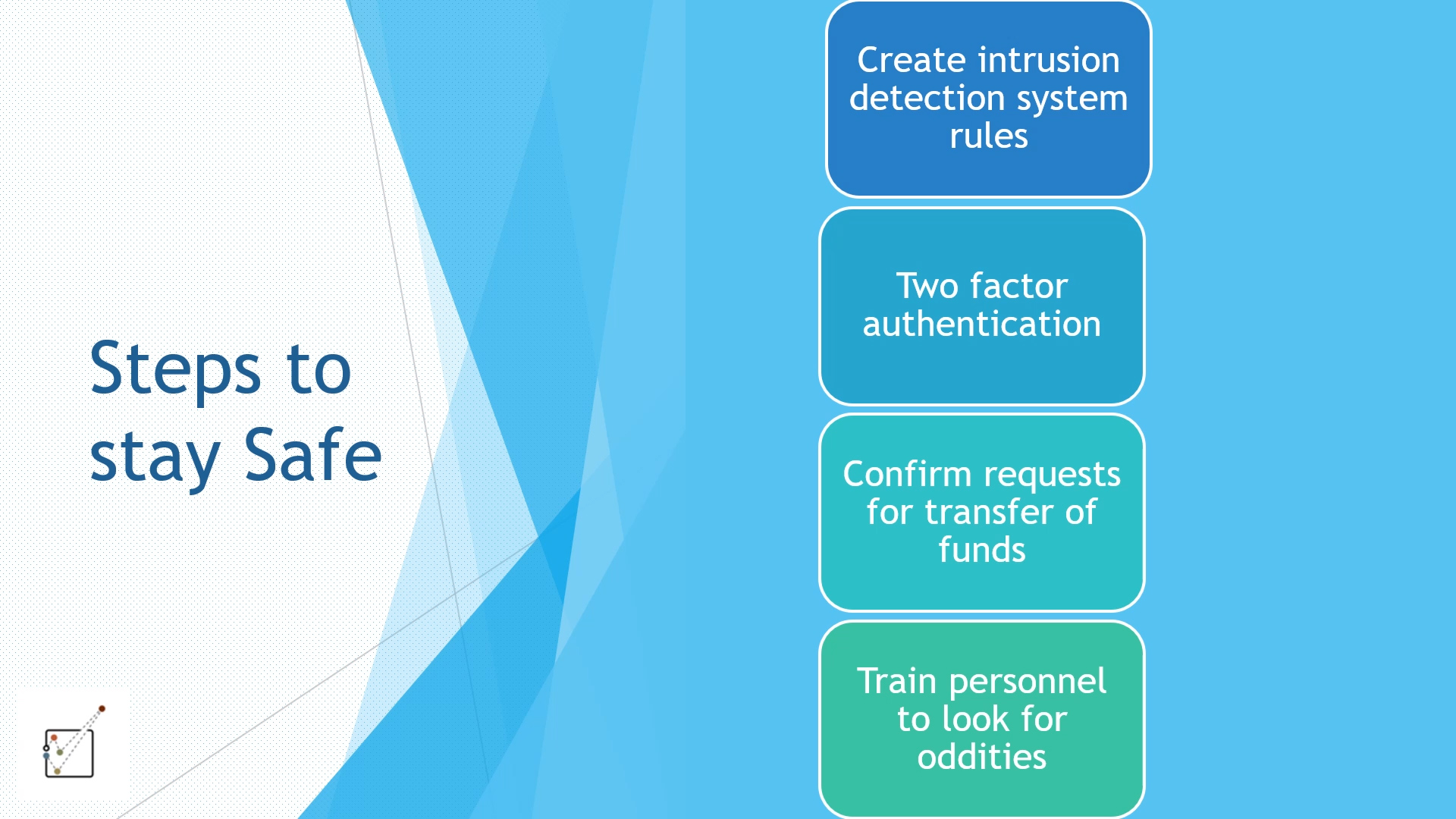 Steps to stay Safe

Create intrusion detection system rules

Two factor authentication

Confirm requests for transfer of funds

Train personnel to look for oddities